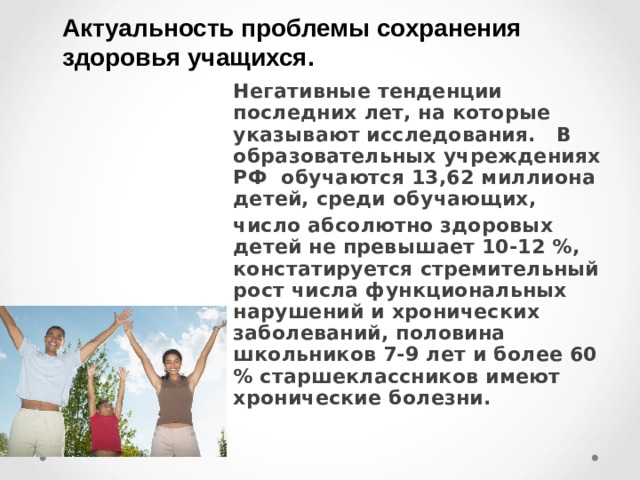 Актуальность проблемы сохранения здоровья учащихся.

Негативные тенденции последних лет, на которые указывают исследования. В образовательных учреждениях РФ обучаются 13,62 миллиона детей, среди обучающих,

число абсолютно здоровых детей не превышает 10-12 %, констатируется стремительный рост числа функциональных нарушений и хронических заболеваний, половина школьников 7-9 лет и более 60 % старшеклассников имеют хронические болезни.